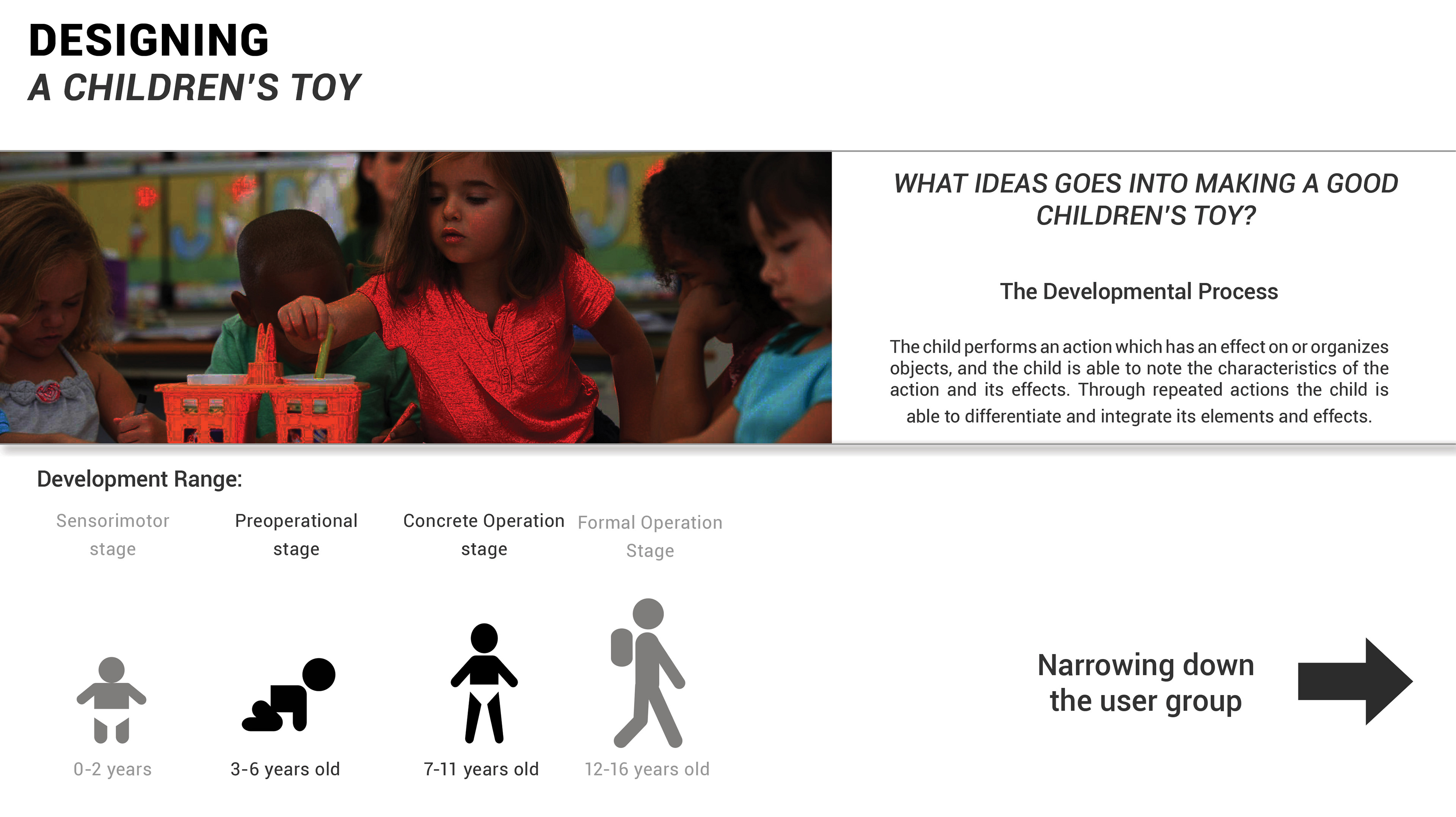 DESIGNING
A CHILDREN'S TOY

WHAT IDEAS GOES INTO MAKING A GOOD CHILDREN'S TOY?

The Developmental Process

The child performs an action which has an effect on or organizes objects, and the child is able to note the characteristics of the action and its effects. Through repeated actions the child is able to differentiate and integrate its elements and effects.

Development Range:

Sensorimotor stage

Preoperational stage

Concrete Operation stage

Formal Operation Stage

0-2 years

3-6 years old

7-11 years old

12-16 years old

Narrowing down the user group